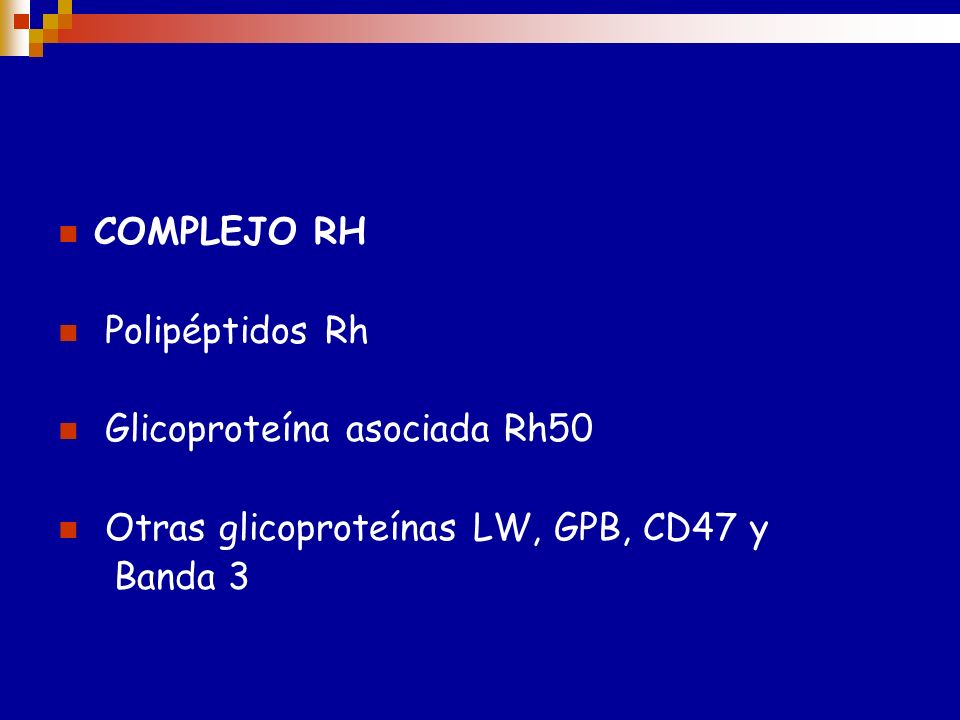 COMPLEJO RH

Polipéptidos Rh

Glicoproteína asociada Rh50

Otras glicoproteínas LW, GPB, CD47 y Banda 3